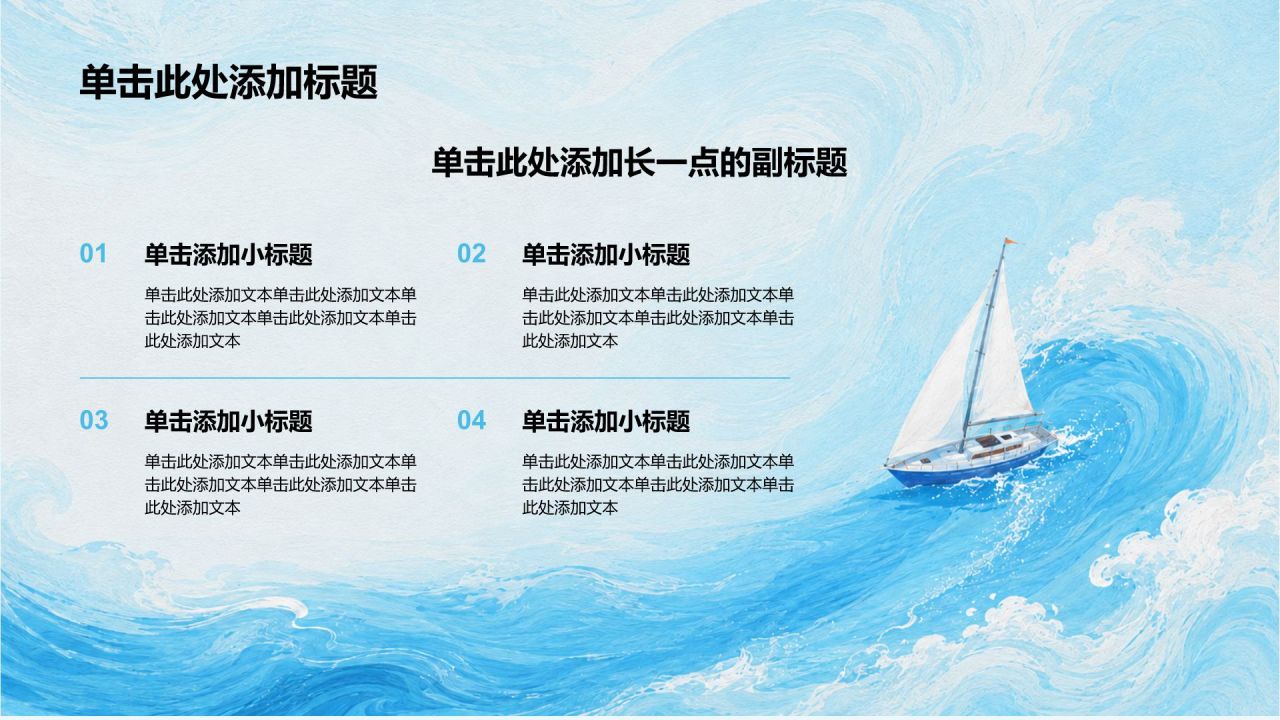 单击此处添加标题

单击此处添加长一点的副标题

01 单击添加小标题

单击此处添加文本单击此处添加文本单击此处添加文本单击此处添加文本单击此处添加文本

02 单击添加小标题

单击此处添加文本单击此处添加文本单击此处添加文本单击此处添加文本单击此处添加文本

03 单击添加小标题

单击此处添加文本单击此处添加文本单击此处添加文本单击此处添加文本单击此处添加文本

04 单击添加小标题

单击此处添加文本单击此处添加文本单击此处添加文本单击此处添加文本单击此处添加文本